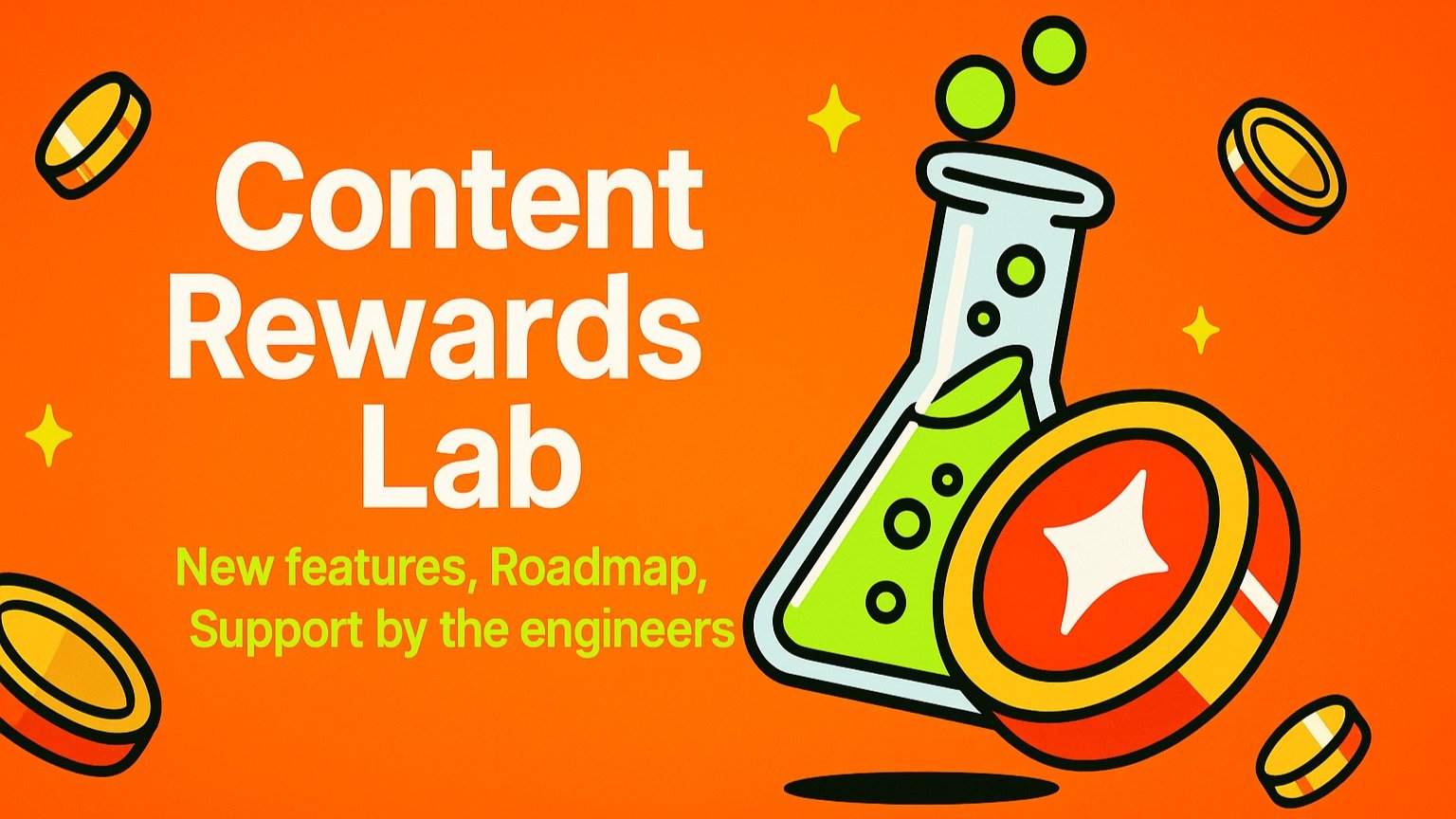 Content Rewards Lab

New features, Roadmap, Support by the engineers